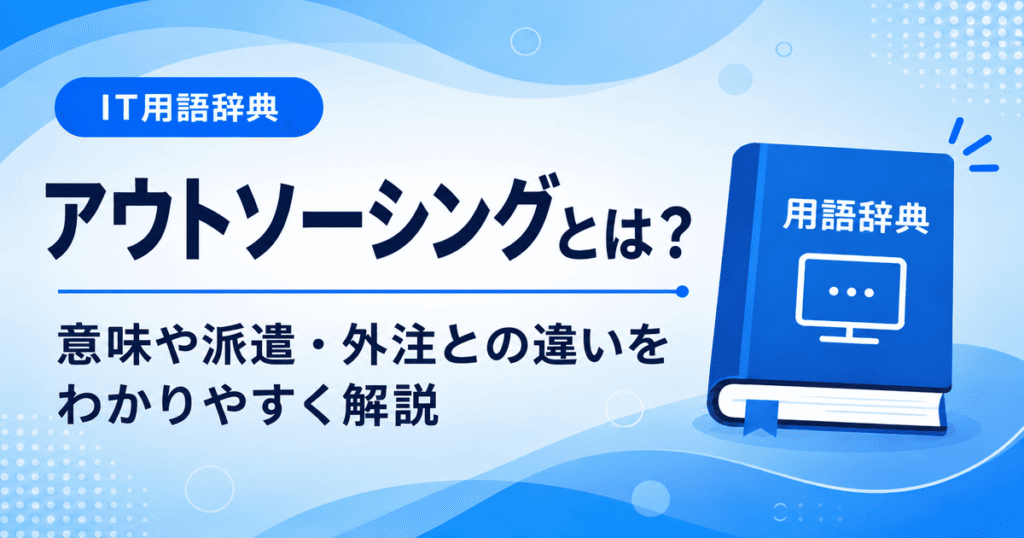 IT用語辞典

アウトソーシングとは？

意味や派遣・外注との違いをわかりやすく解説

用語辞典